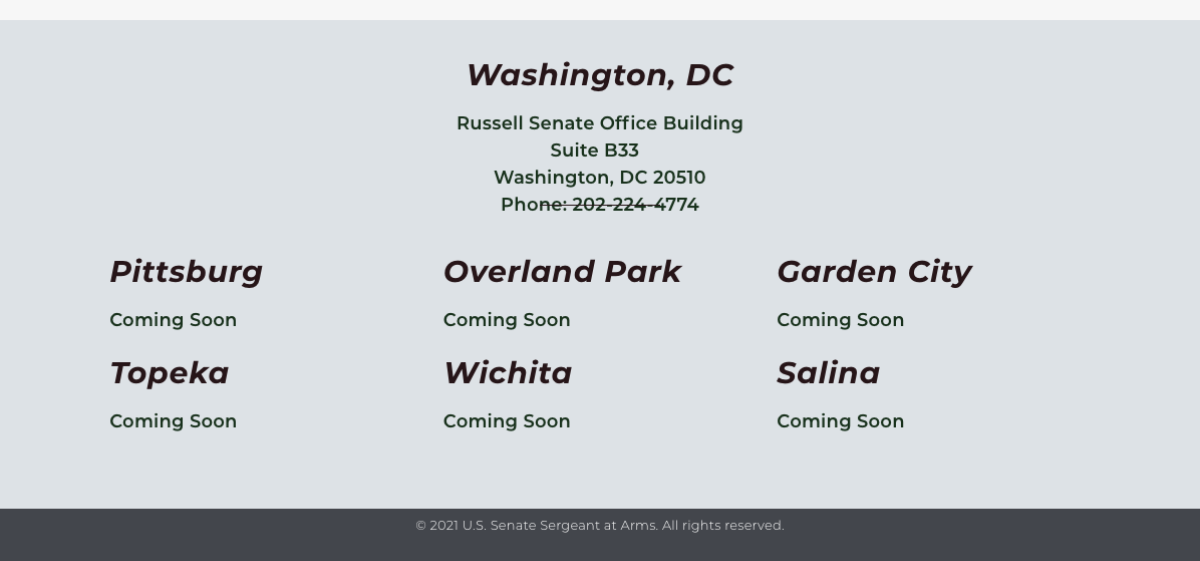 Washington, DC

Russell Senate Office Building
Suite B33
Washington, DC 20510
Phone: 202-224-4774

Pittsburg

Coming Soon

Topeka

Coming Soon

Overland Park

Coming Soon

Wichita

Coming Soon

Garden City

Coming Soon

Salina

Coming Soon

© 2021 U.S. Senate Sergeant at Arms. All rights reserved.